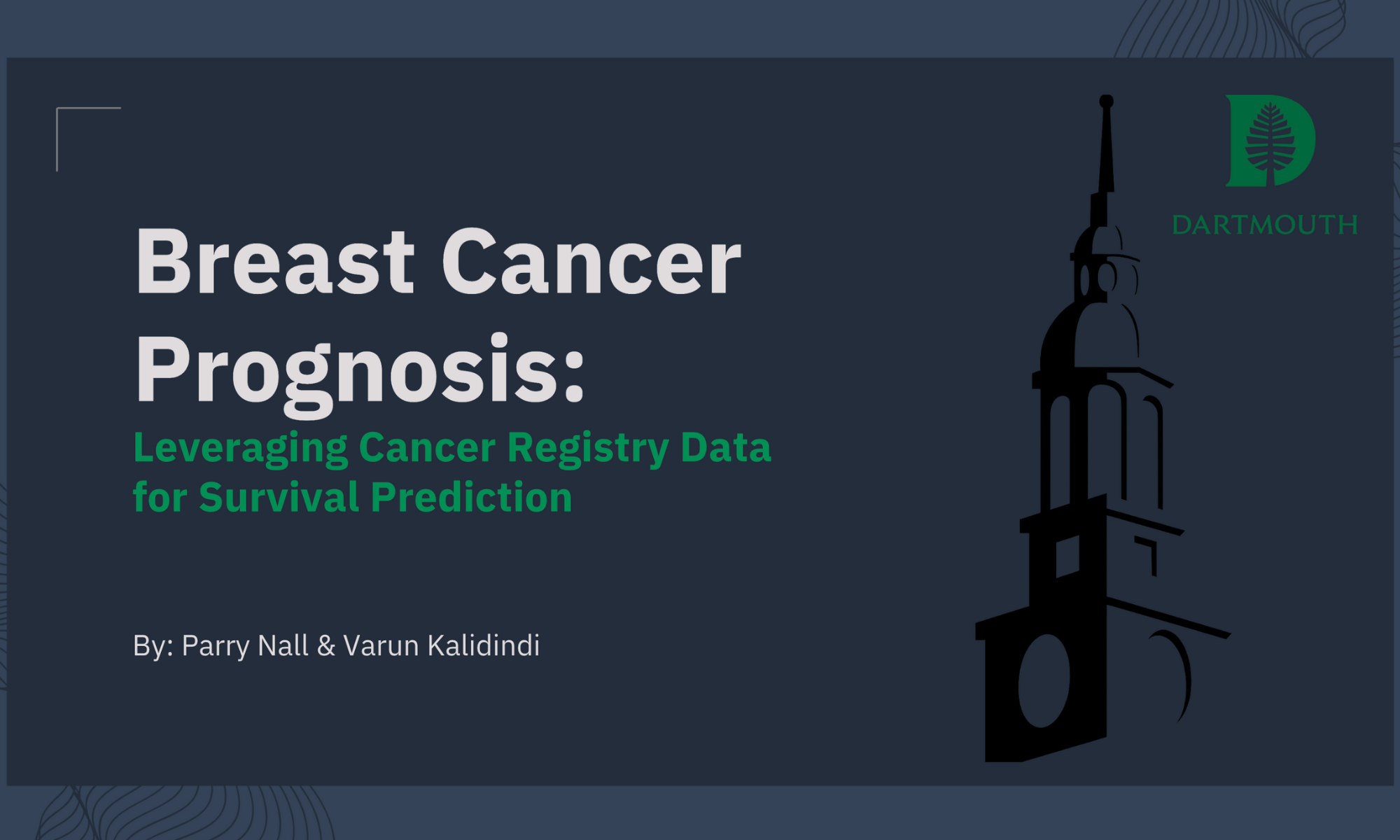 DARTMOUTH

Breast Cancer Prognosis:

Leveraging Cancer Registry Data for Survival Prediction

By: Parry Nall & Varun Kalidindi